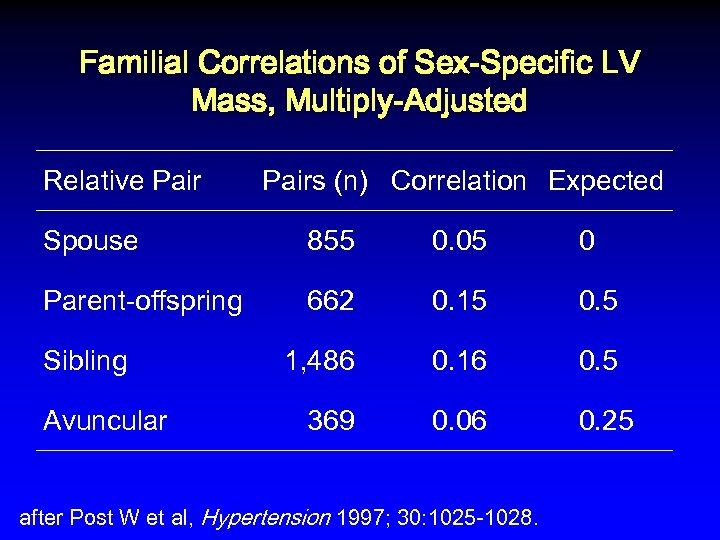 Familial Correlations of Sex-Specific LV Mass, Multiply-Adjusted

| Relative Pair | Pairs (n) | Correlation | Expected |
|---|---|---|---|
| Spouse | 855 | 0.05 | 0 |
| Parent-offspring | 662 | 0.15 | 0.5 |
| Sibling | 1,486 | 0.16 | 0.5 |
| Avuncular | 369 | 0.06 | 0.25 |

after Post W et al, Hypertension 1997; 30:1025-1028.